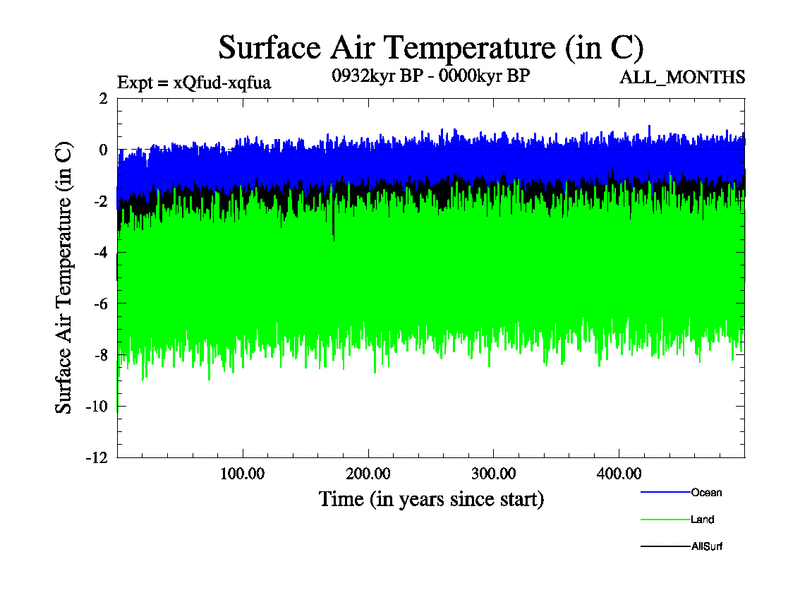 Surface Air Temperature (in C)

Expt = xQfud-xqfua

0932kyr BP - 0000kyr BP

ALL_MONTHS

Surface Air Temperature (in C)

2
0
-2
-4
-6
-8
-10
-12

100.00
200.00
300.00
400.00

Time (in years since start)

Ocean
Land
AllSurf